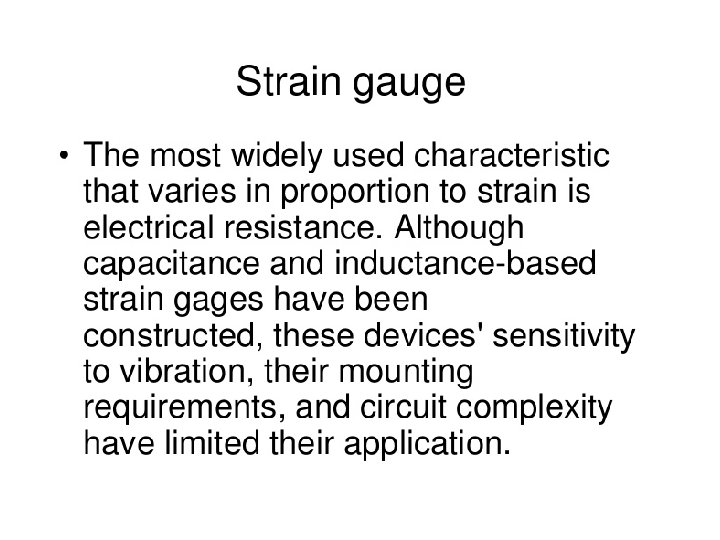 Strain gauge

• The most widely used characteristic that varies in proportion to strain is electrical resistance. Although capacitance and inductance-based strain gages have been constructed, these devices' sensitivity to vibration, their mounting requirements, and circuit complexity have limited their application.